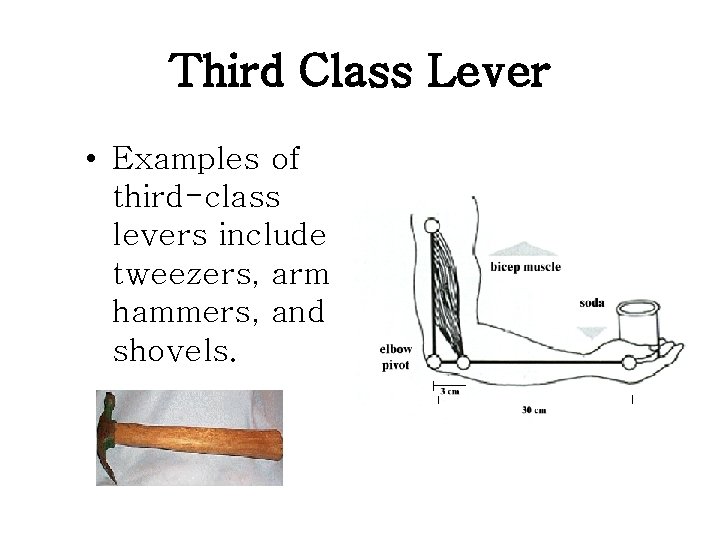 Third Class Lever

• Examples of third-class levers include tweezers, arm hammers, and shovels.

bicep muscle

soda

elbow pivot

3 cm

30 cm